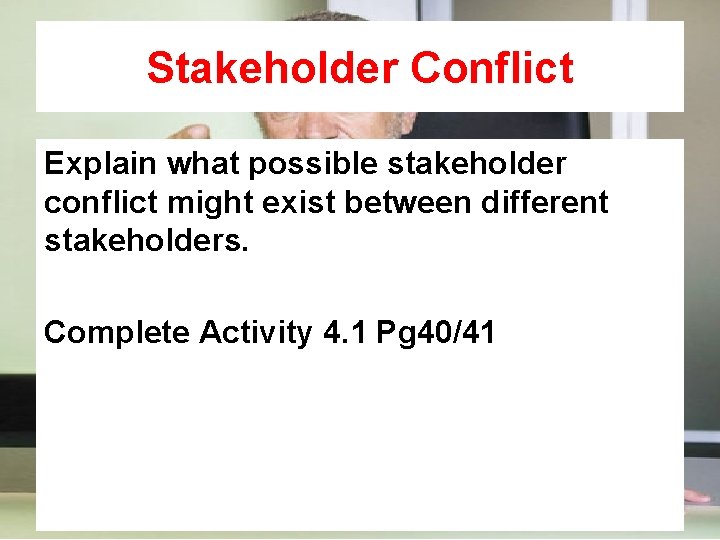 Stakeholder Conflict

Explain what possible stakeholder conflict might exist between different stakeholders.

Complete Activity 4.1 Pg40/41